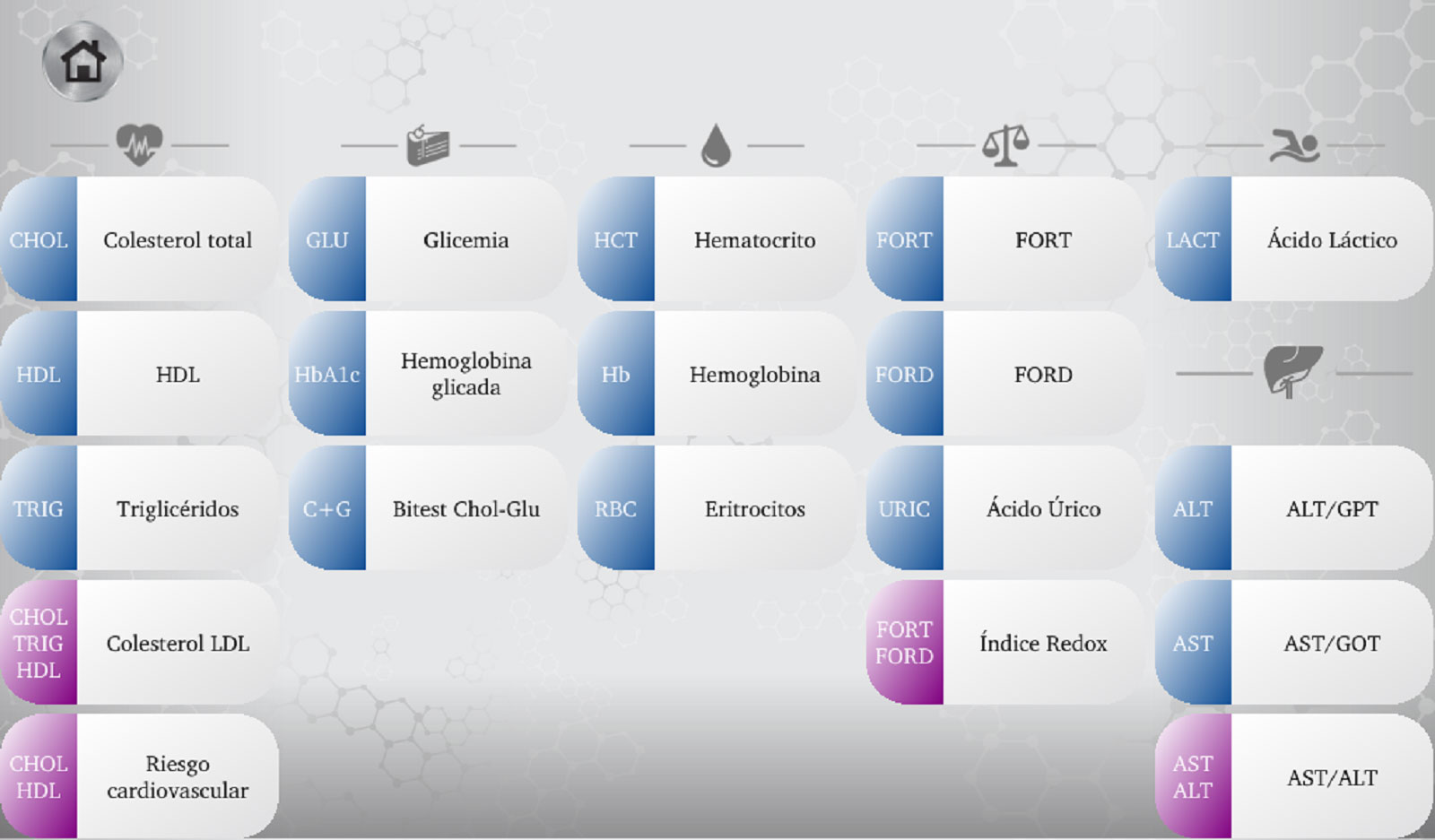 CHOL Colesterol total

HDL HDL

TRIG Triglicéridos

CHOL TRIG HDL Colesterol LDL

CHOL HDL Riesgo cardiovascular

GLU Glicemia

HbA1c Hemoglobina glicada

C+G Bitest Chol-Glu

HCT Hematocrito

Hb Hemoglobina

RBC Eritrocitos

FORT FORT

FORD FORD

URIC Ácido Úrico

FORT FORD Índice Redox

LACT Ácido Láctico

ALT ALT/GPT

AST AST/GOT

AST ALT AST/ALT